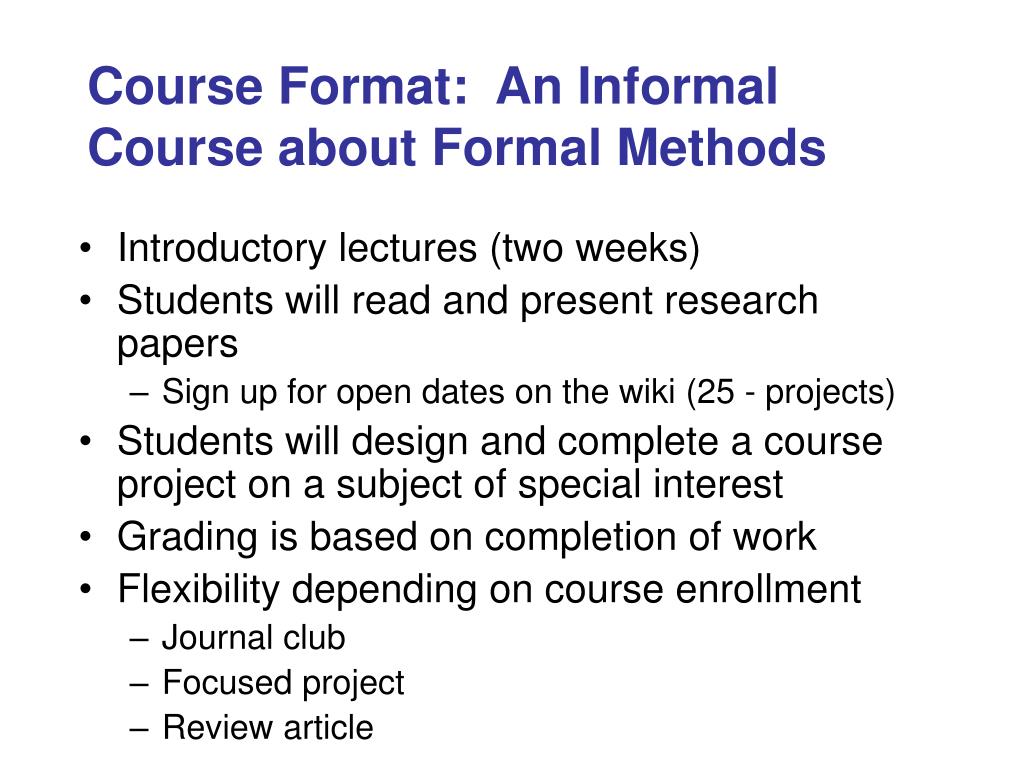 Course Format:  An Informal Course about Formal Methods

• Introductory lectures (two weeks)
• Students will read and present research papers
  – Sign up for open dates on the wiki (25 - projects)
• Students will design and complete a course project on a subject of special interest
• Grading is based on completion of work
• Flexibility depending on course enrollment
  – Journal club
  – Focused project
  – Review article